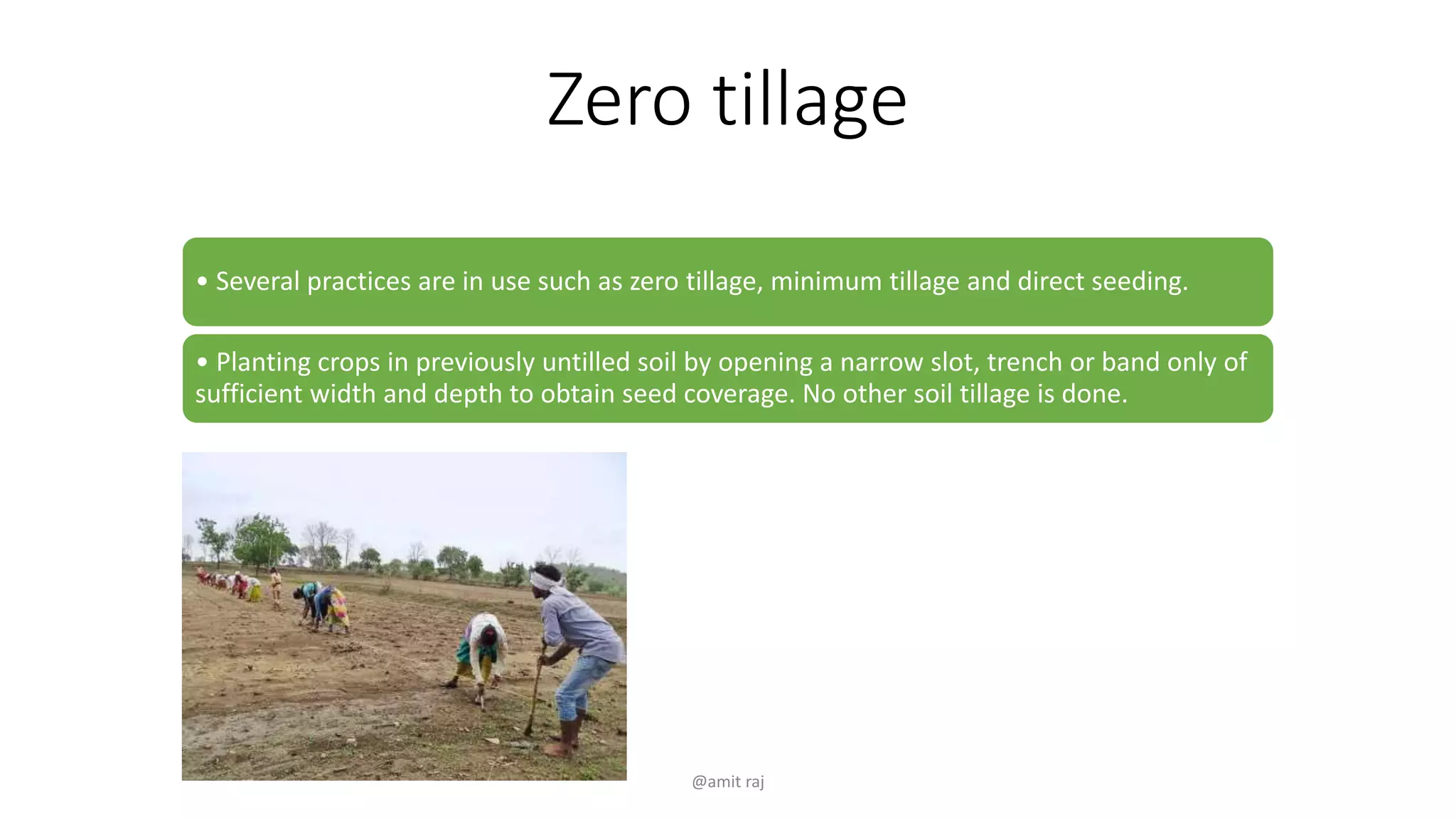 Zero tillage

• Several practices are in use such as zero tillage, minimum tillage and direct seeding.

• Planting crops in previously untilled soil by opening a narrow slot, trench or band only of sufficient width and depth to obtain seed coverage. No other soil tillage is done.

@amit raj